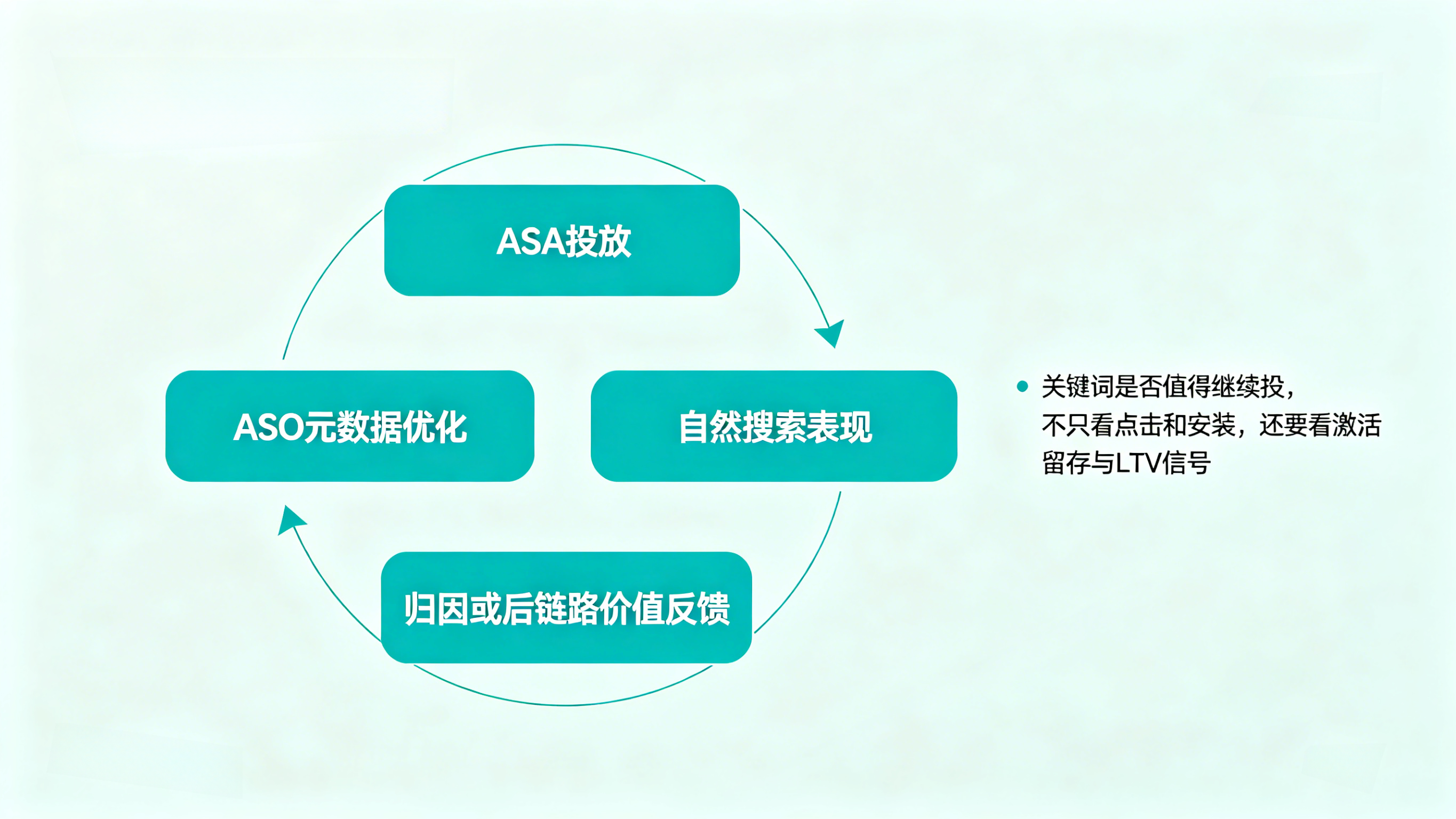 ASA投放

ASO元数据优化

自然搜索表现

归因或后链路价值反馈

• 关键词是否值得继续投，不只看点击和安装，还要看激活留存与LTV信号